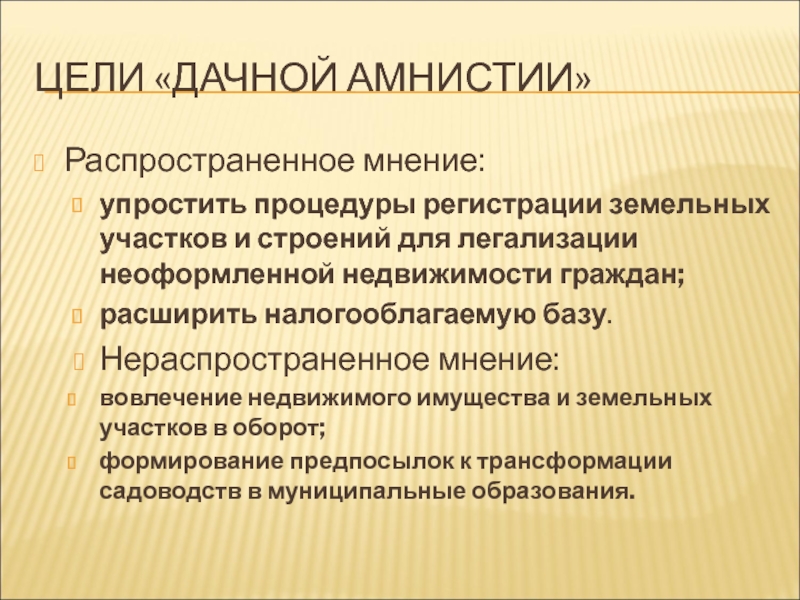 ЦЕЛИ «ДАЧНОЙ АМНИСТИИ»

Распространенное мнение:

упростить процедуры регистрации земельных участков и строений для легализации неоформленной недвижимости граждан;

расширить налогооблагаемую базу.

Нераспространенное мнение:

вовлечение недвижимого имущества и земельных участков в оборот;

формирование предпосылок к трансформации садоводств в муниципальные образования.